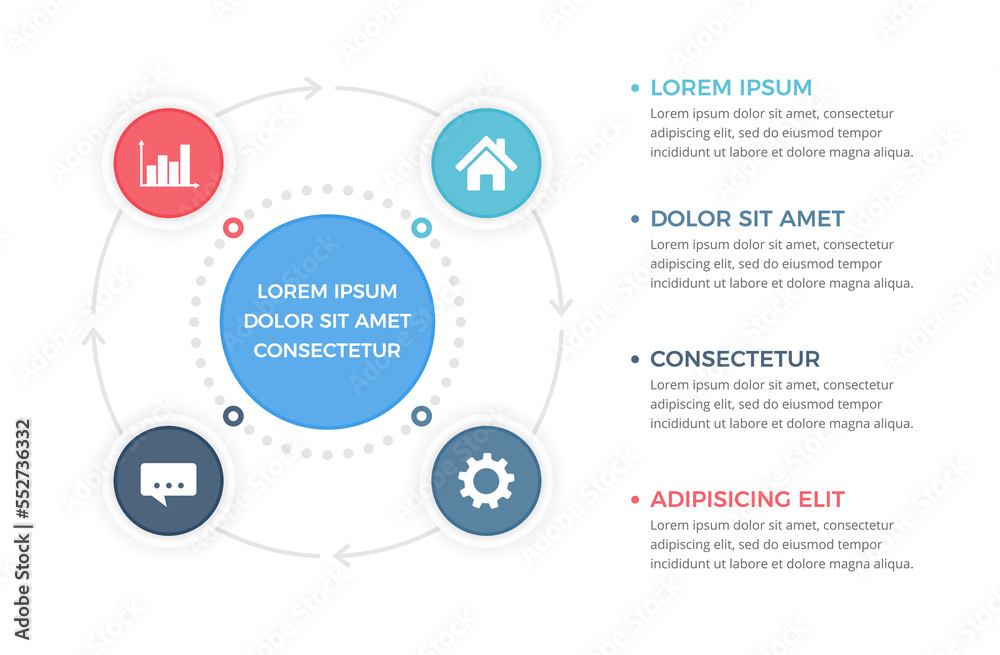 LOREM IPSUM
DOLOR SIT AMET
CONSECTETUR

LOREM IPSUM
Lorem ipsum dolor sit amet, consectetur adipiscing elit, sed do eiusmod tempor incididunt ut labore et dolore magna aliqua.

DOLOR SIT AMET
Lorem ipsum dolor sit amet, consectetur adipiscing elit, sed do eiusmod tempor incididunt ut labore et dolore magna aliqua.

CONSECTETUR
Lorem ipsum dolor sit amet, consectetur adipiscing elit, sed do eiusmod tempor incididunt ut labore et dolore magna aliqua.

ADIPISICING ELIT
Lorem ipsum dolor sit amet, consectetur adipiscing elit, sed do eiusmod tempor incididunt ut labore et dolore magna aliqua.

Adobe Stock | #552736332